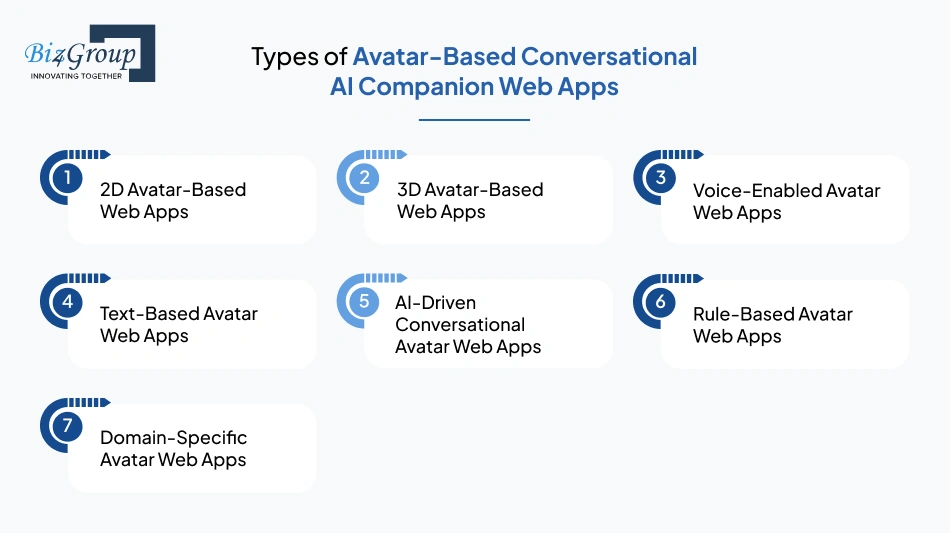 Biz4Group
INNOVATING TOGETHER

Types of Avatar-Based Conversational AI Companion Web Apps

1 2D Avatar-Based Web Apps

2 3D Avatar-Based Web Apps

3 Voice-Enabled Avatar Web Apps

4 Text-Based Avatar Web Apps

5 AI-Driven Conversational Avatar Web Apps

6 Rule-Based Avatar Web Apps

7 Domain-Specific Avatar Web Apps